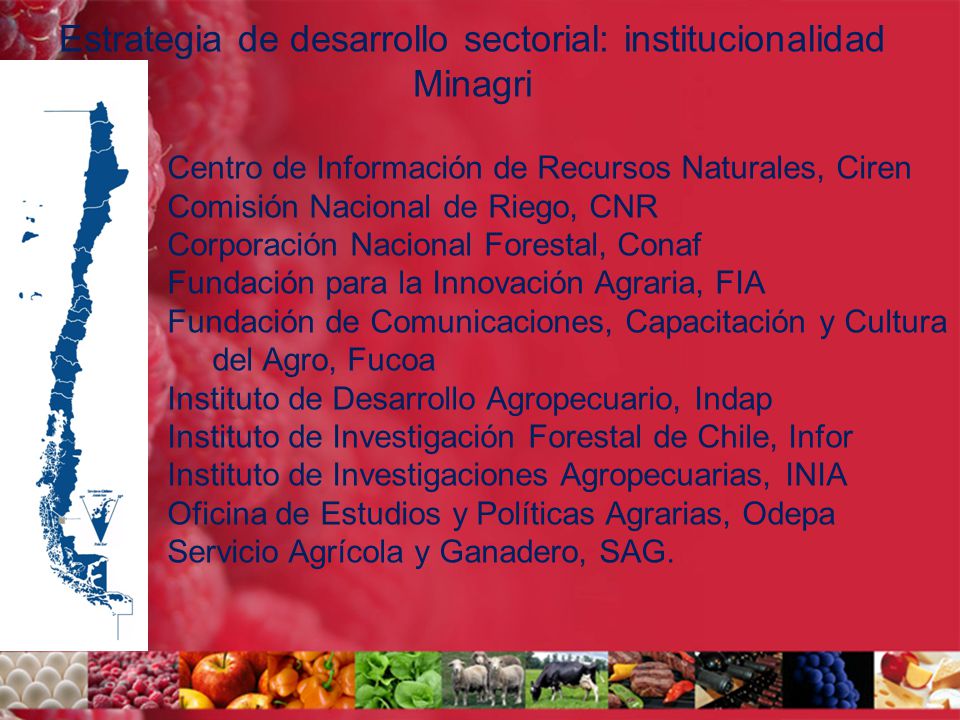 Estrategia de desarrollo sectorial: institucionalidad Minagri

Centro de Información de Recursos Naturales, Ciren
Comisión Nacional de Riego, CNR
Corporación Nacional Forestal, Conaf
Fundación para la Innovación Agraria, FIA
Fundación de Comunicaciones, Capacitación y Cultura del Agro, Fucoa
Instituto de Desarrollo Agropecuario, Indap
Instituto de Investigación Forestal de Chile, Infor
Instituto de Investigaciones Agropecuarias, INIA
Oficina de Estudios y Políticas Agrarias, Odepa
Servicio Agrícola y Ganadero, SAG.